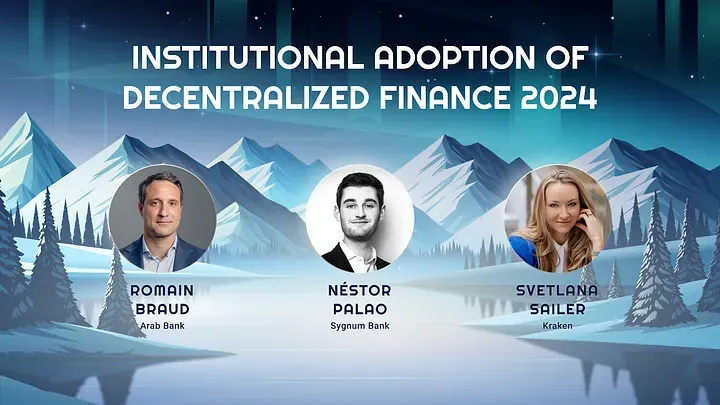 INSTITUTIONAL ADOPTION OF DECENTRALIZED FINANCE 2024

ROMAIN BRAUD
Arab Bank

NÉSTOR PALAO
Sygnum Bank

SVETLANA SAILER
Kraken